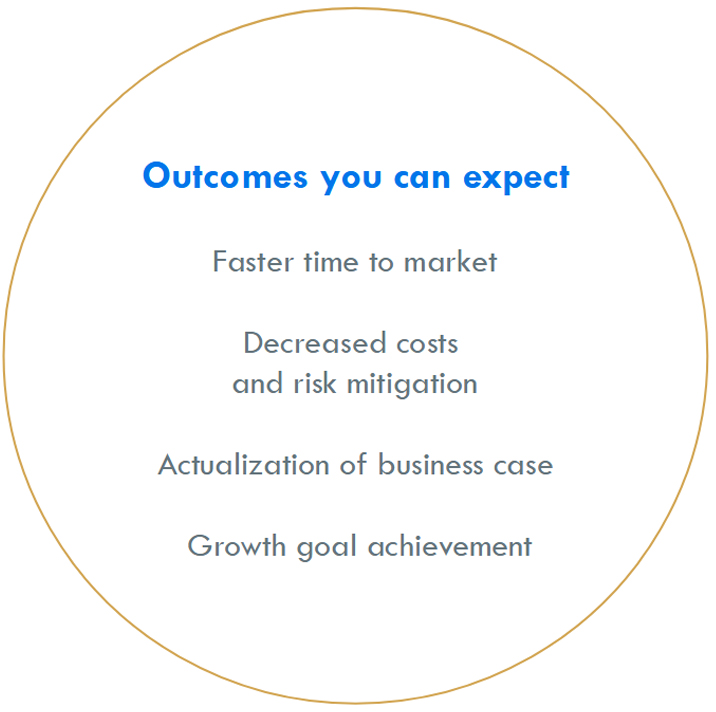 Outcomes you can expect

Faster time to market

Decreased costs
and risk mitigation

Actualization of business case

Growth goal achievement